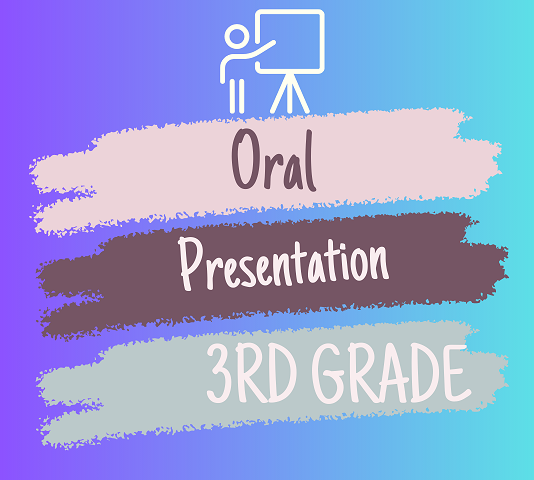 Oral
Presentation
3RD GRADE